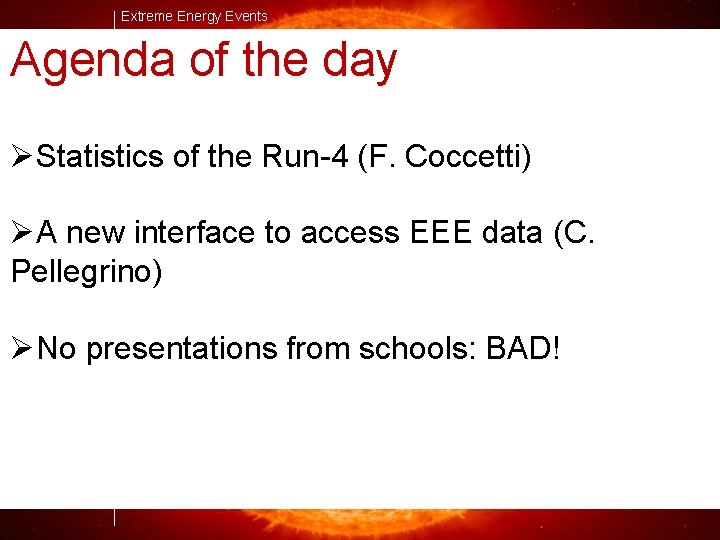 Extreme Energy Events

Agenda of the day

➢Statistics of the Run-4 (F. Coccetti)

➢A new interface to access EEE data (C. Pellegrino)

➢No presentations from schools: BAD!